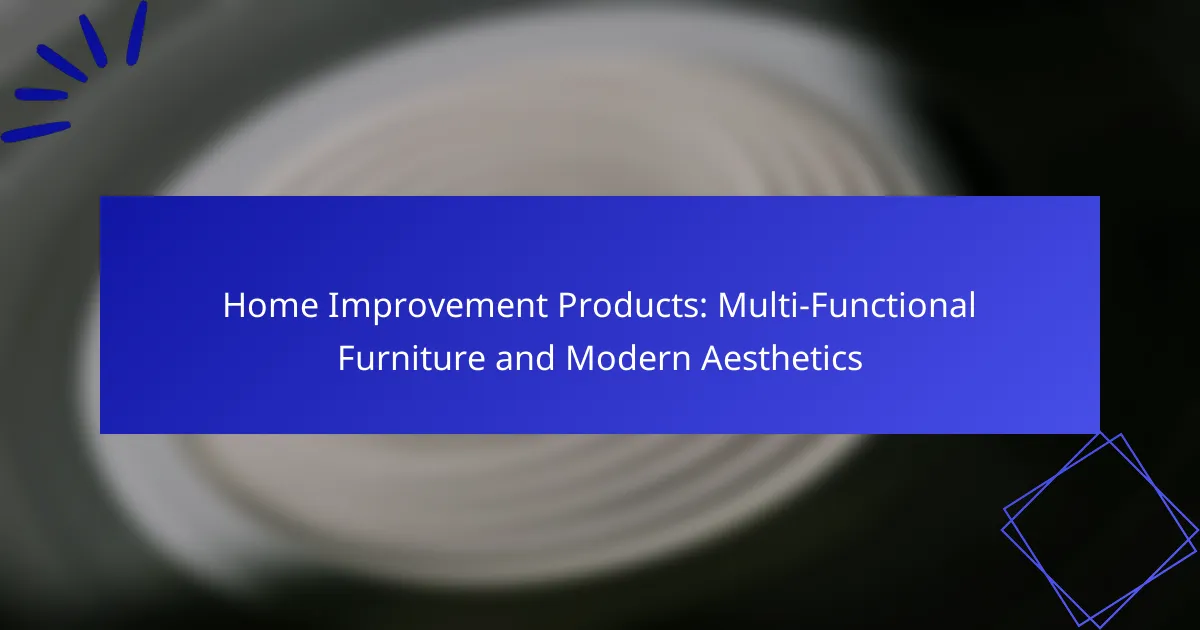 Home Improvement Products: Multi-Functional Furniture and Modern Aesthetics